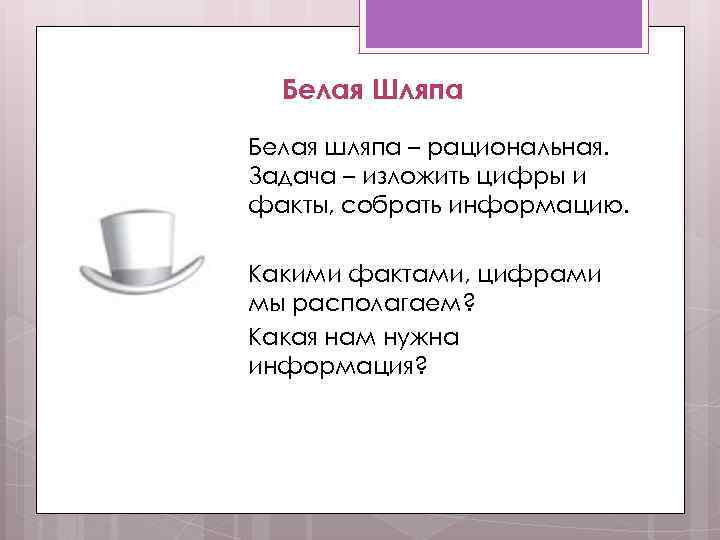 Белая Шляпа

Белая шляпа – рациональная. Задача – изложить цифры и факты, собрать информацию.

Какими фактами, цифрами мы располагаем?

Какая нам нужна информация?